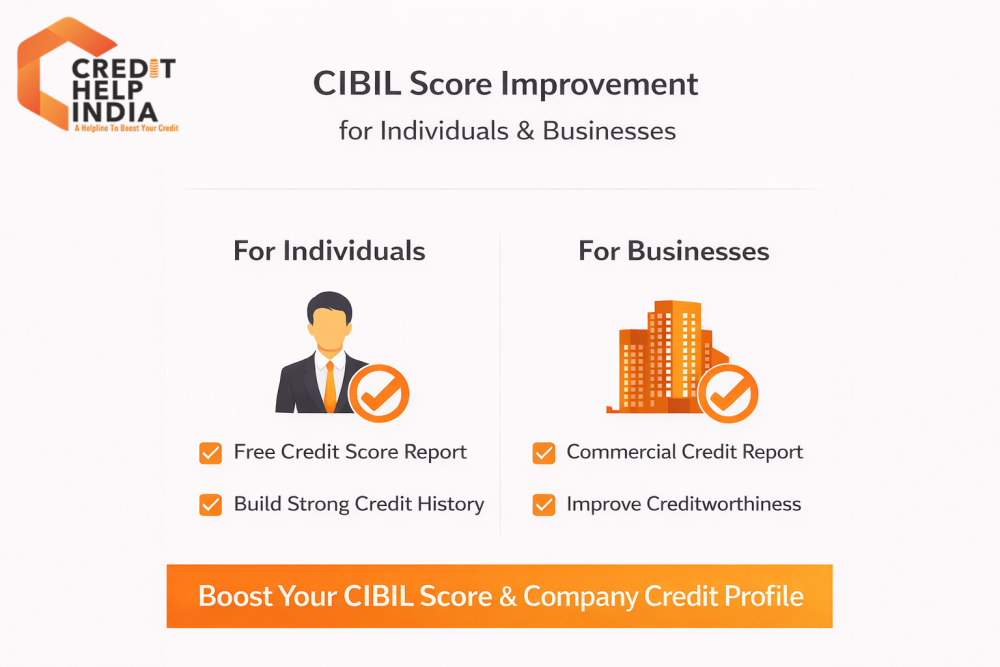 CREDIT HELP INDIA
A Helpline To Boost Your Credit

CIBIL Score Improvement
for Individuals & Businesses

For Individuals

Free Credit Score Report

Build Strong Credit History

For Businesses

Commercial Credit Report

Improve Creditworthiness

Boost Your CIBIL Score & Company Credit Profile